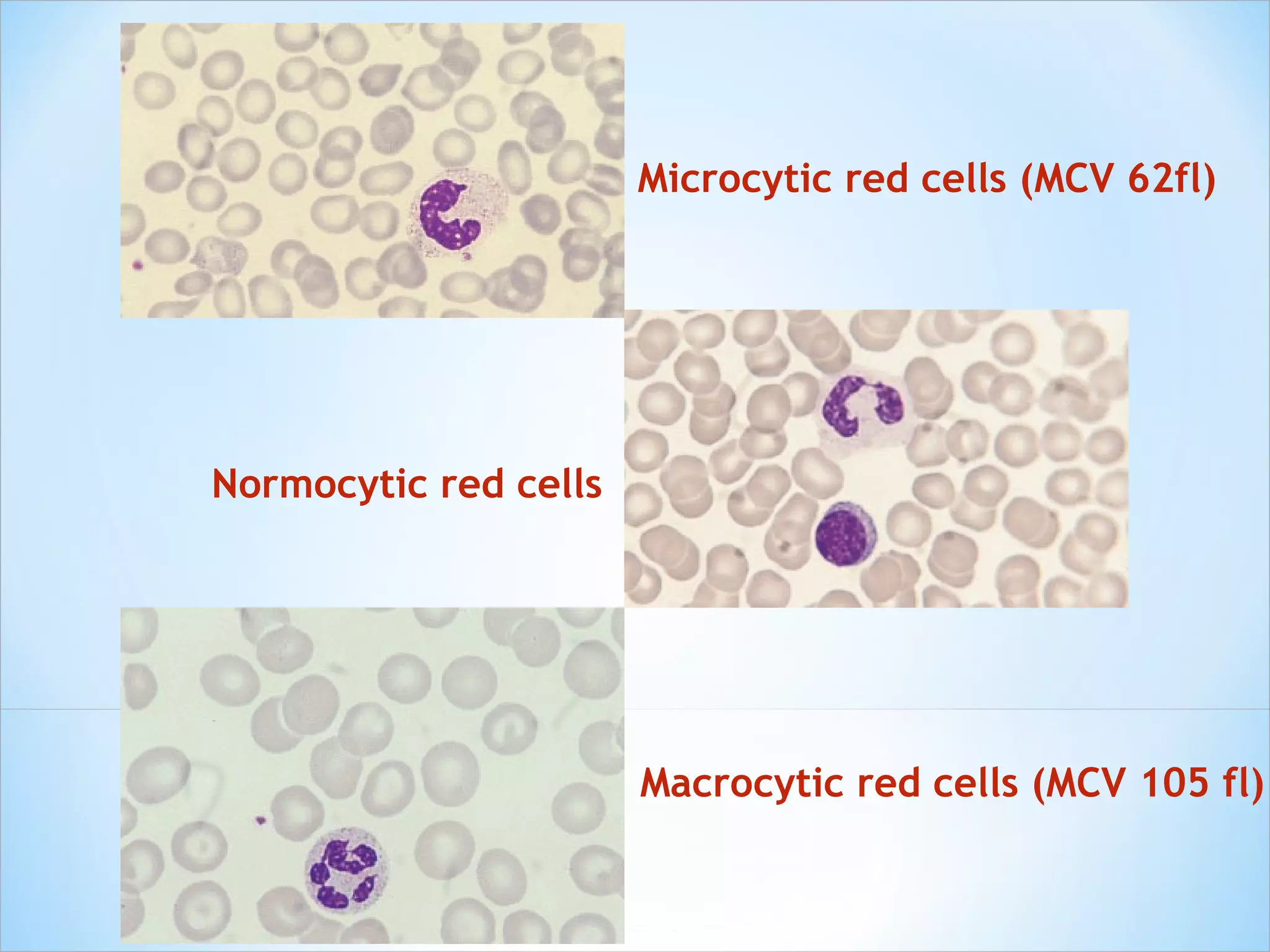 Microcytic red cells (MCV 62fl)

Normocytic red cells

Macrocytic red cells (MCV 105 fl)